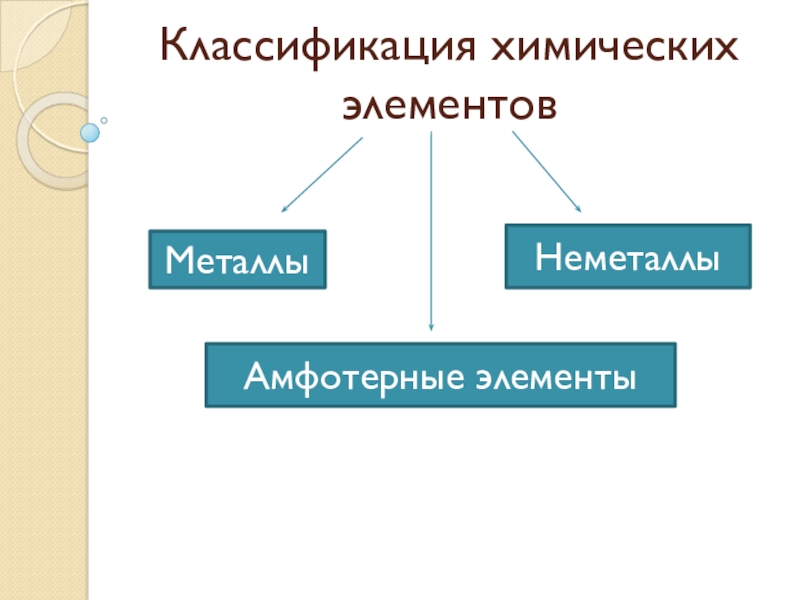 Классификация химических элементов

Металлы

Неметаллы

Амфотерные элементы